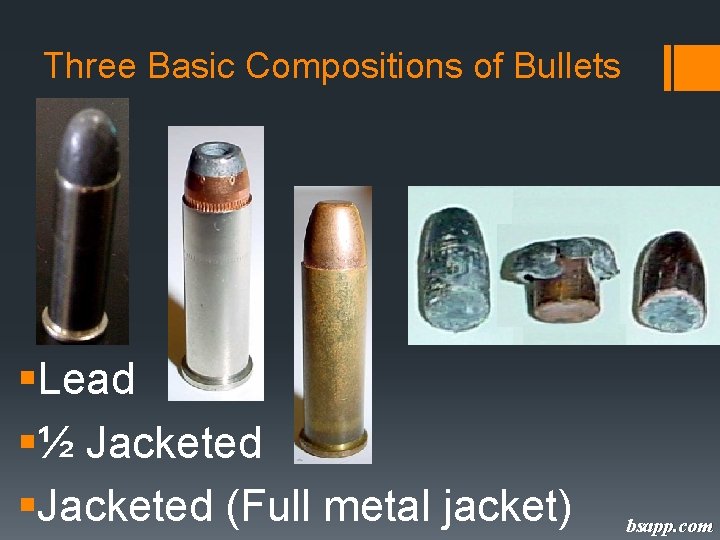 Three Basic Compositions of Bullets

▪Lead

▪½ Jacketed

▪Jacketed (Full metal jacket)

bsapp.com